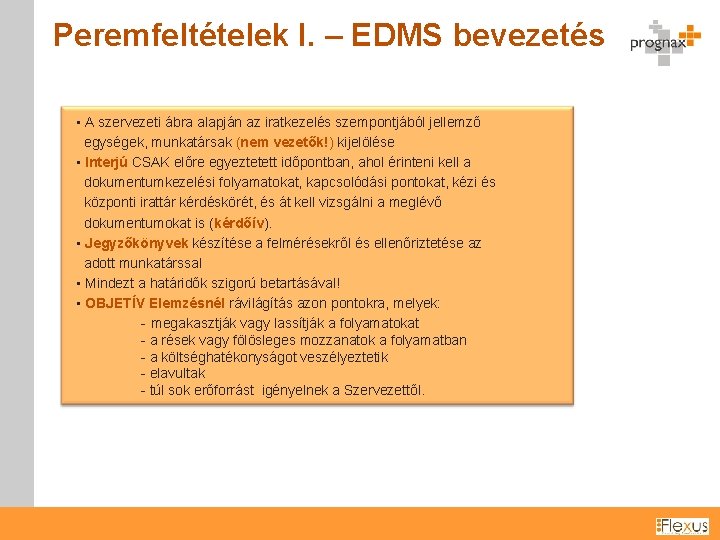 Peremfeltételek I. – EDMS bevezetés

prognax

▪ A szervezeti ábra alapján az iratkezelés szempontjából jellemző egységek, munkatársak (nem vezetők!) kijelölése
▪ Interjú CSAK előre egyeztetett időpontban, ahol érinteni kell a dokumentumkezelési folyamatokat, kapcsolódási pontokat, kézi és központi irattár kérdéskörét, és át kell vizsgálni a meglévő dokumentumokat is (kérdőív).
▪ Jegyzőkönyvek készítése a felmérésekről és ellenőriztetése az adott munkatárssal
▪ Mindezt a határidők szigorú betartásával!
▪ OBJETÍV Elemzésnél rávilágítás azon pontokra, melyek:
- megakasztják vagy lassítják a folyamatokat
- a rések vagy fölösleges mozzanatok a folyamatban
- a költséghatékonyságot veszélyeztetik
- elavultak
- túl sok erőforrást igényelnek a Szervezettől.

Flexus